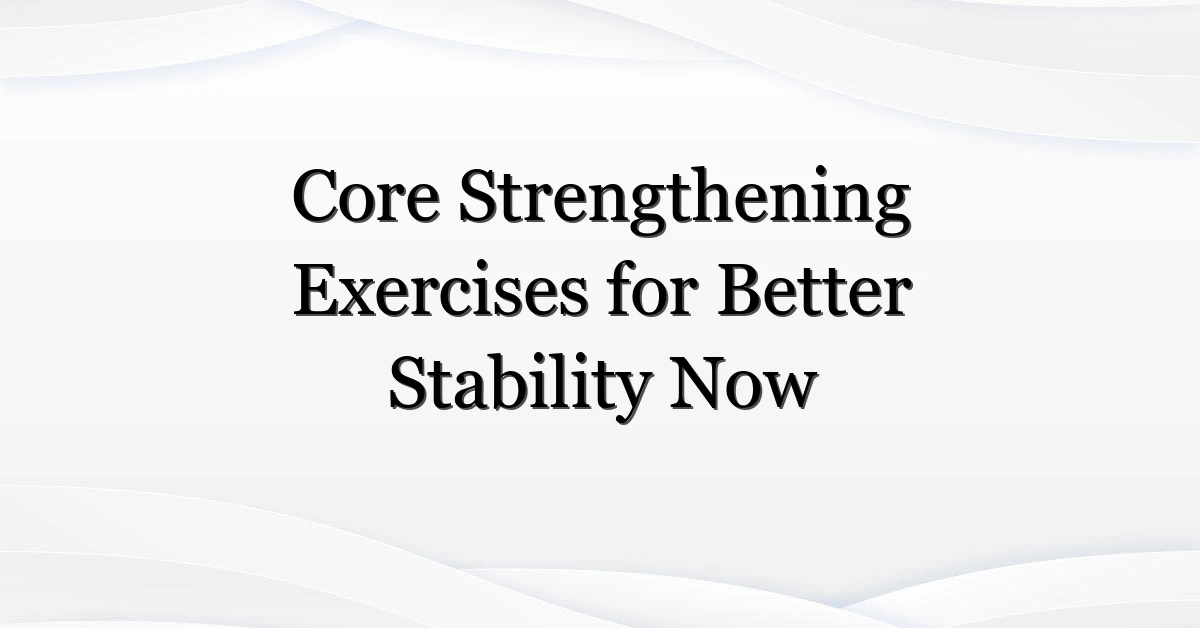 Core Strengthening Exercises for Better Stability Now